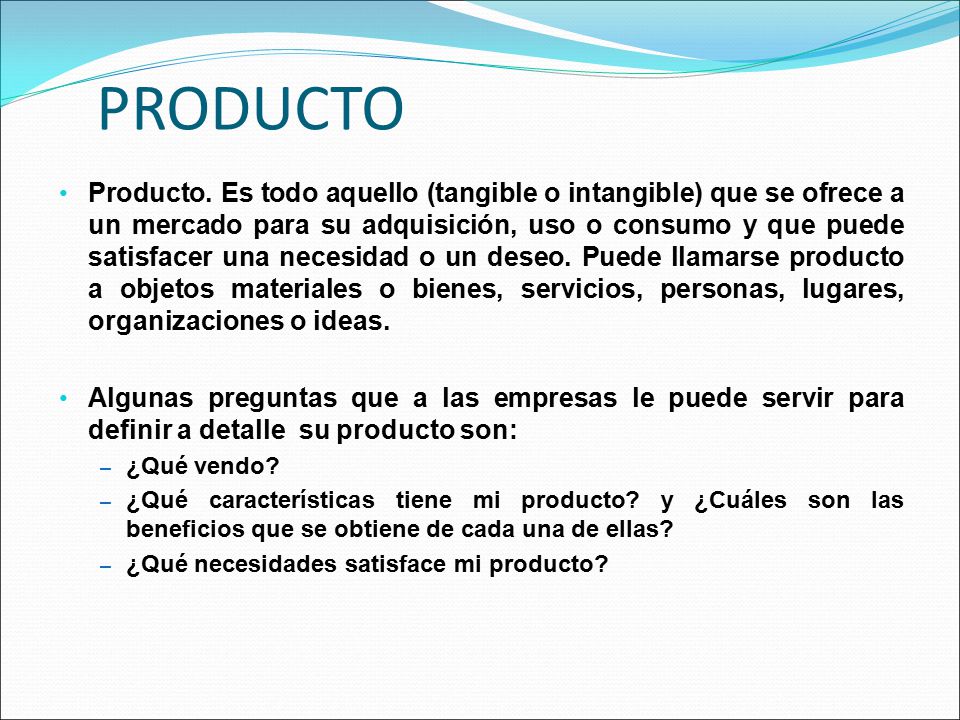 PRODUCTO

• Producto. Es todo aquello (tangible o intangible) que se ofrece a un mercado para su adquisición, uso o consumo y que puede satisfacer una necesidad o un deseo. Puede llamarse producto a objetos materiales o bienes, servicios, personas, lugares, organizaciones o ideas.

• Algunas preguntas que a las empresas le puede servir para definir a detalle su producto son:
– ¿Qué vendo?
– ¿Qué características tiene mi producto? y ¿Cuáles son las beneficios que se obtiene de cada una de ellas?
– ¿Qué necesidades satisface mi producto?